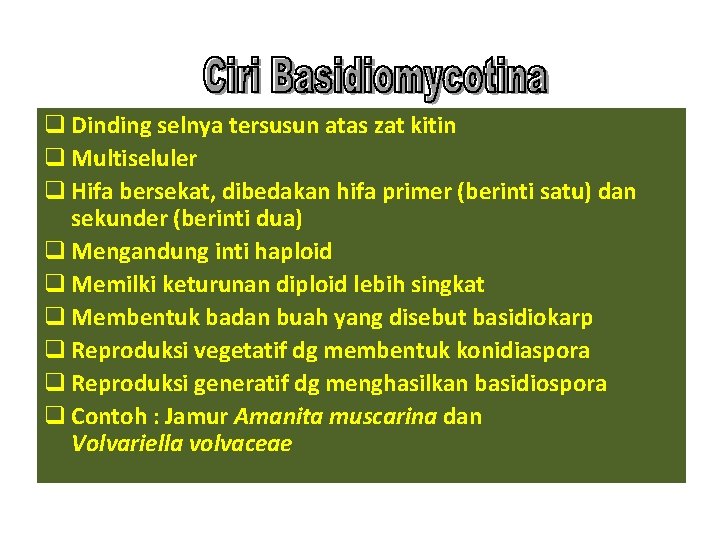 Ciri Basidiomycotina

❑ Dinding selnya tersusun atas zat kitin
❑ Multiseluler
❑ Hifa bersekat, dibedakan hifa primer (berinti satu) dan sekunder (berinti dua)
❑ Mengandung inti haploid
❑ Memilki keturunan diploid lebih singkat
❑ Membentuk badan buah yang disebut basidiokarp
❑ Reproduksi vegetatif dg membentuk konidiaspora
❑ Reproduksi generatif dg menghasilkan basidiospora
❑ Contoh : Jamur Amanita muscarina dan Volvariella volvaceae